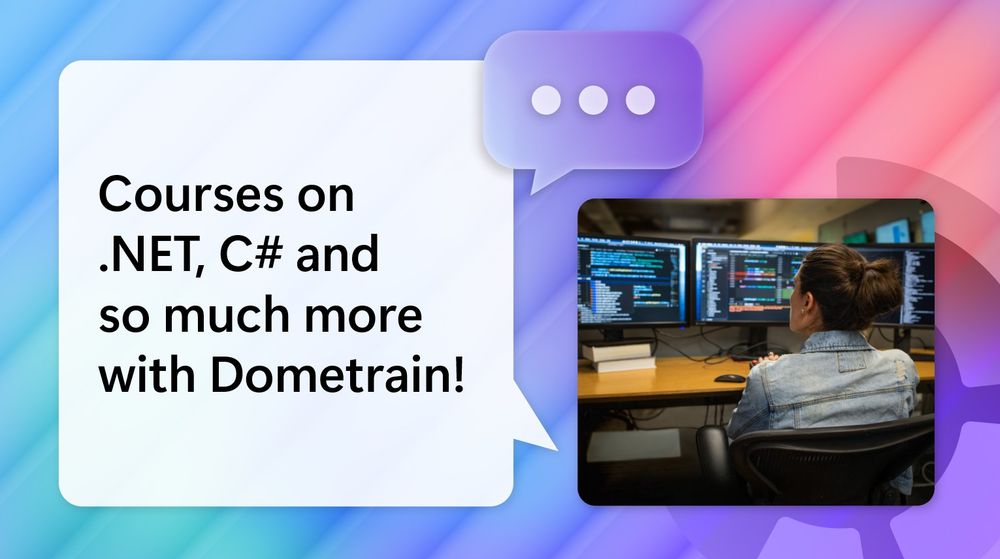 Courses on .NET, C# and so much more with Dometrain!